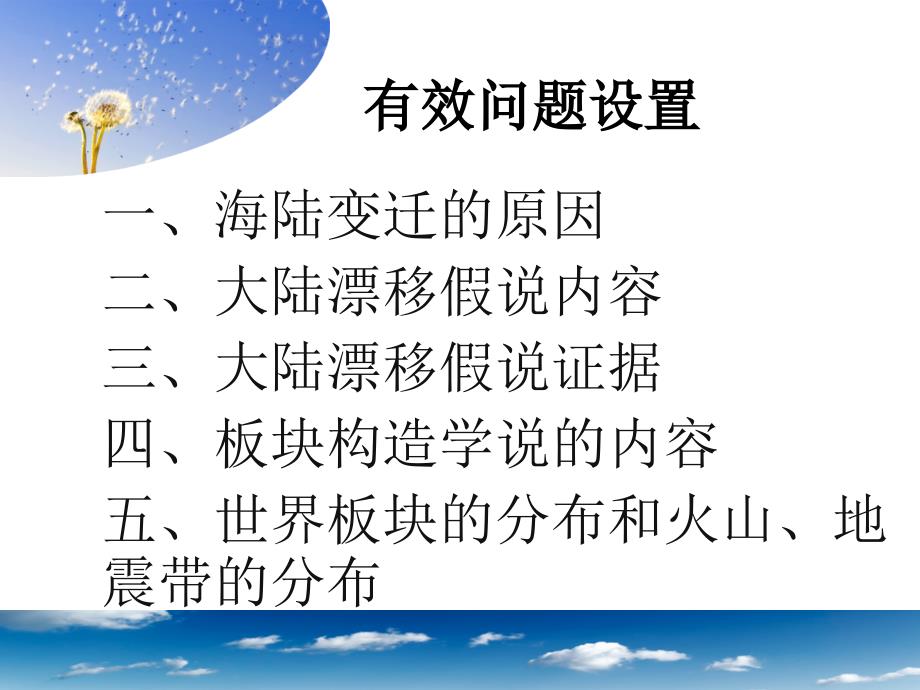 有效问题设置

一、海陆变迁的原因
二、大陆漂移假说内容
三、大陆漂移假说证据
四、板块构造学说的内容
五、世界板块的分布和火山、地震带的分布